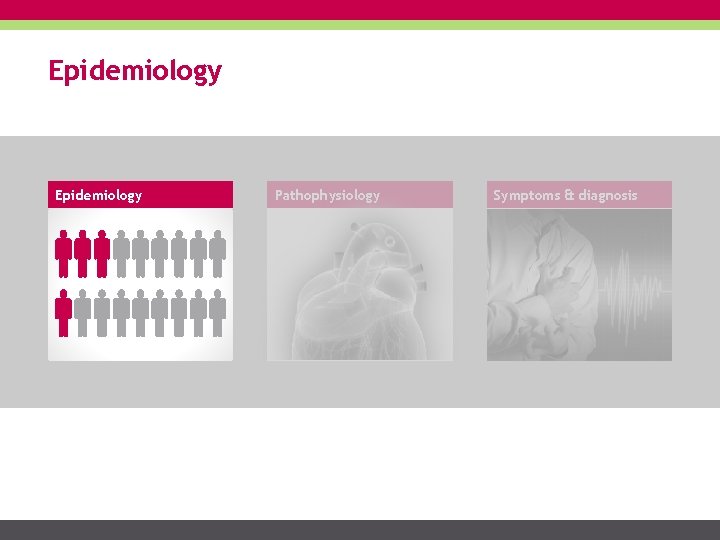 Epidemiology

Epidemiology

Pathophysiology

Symptoms & diagnosis